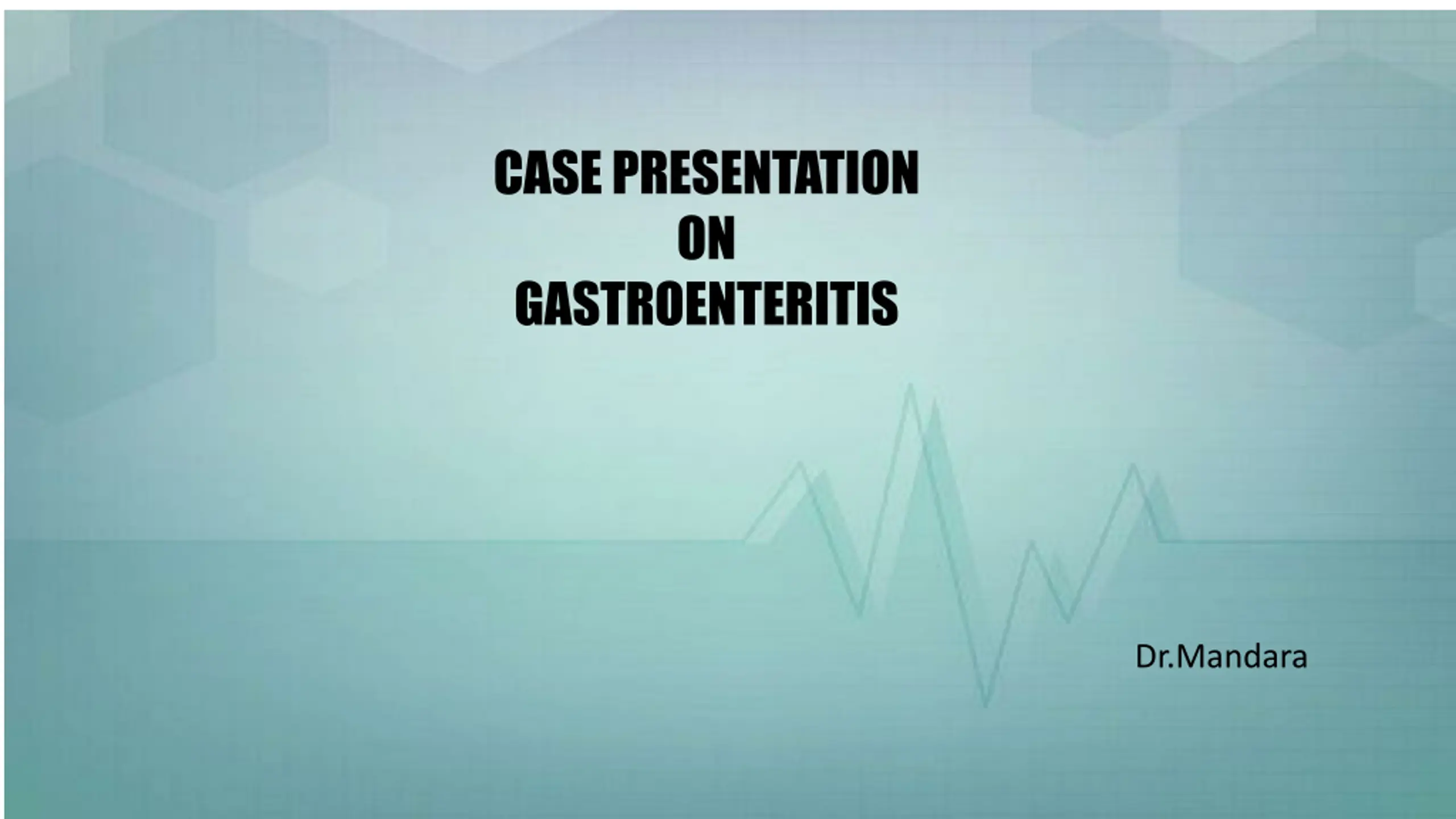 CASE PRESENTATION
ON
GASTROENTERITIS

Dr.Mandara